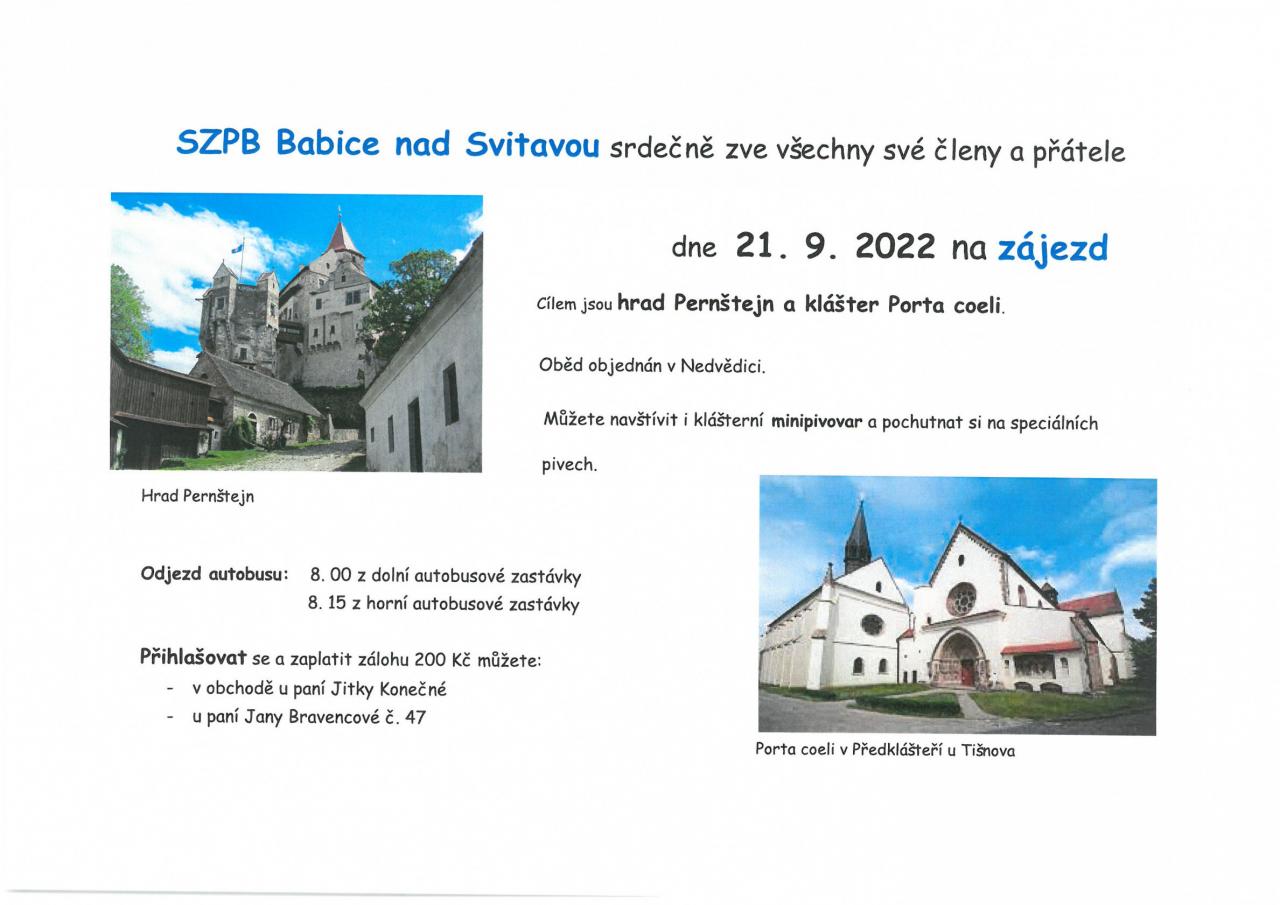 SZPB Babice nad Svitavou srdečně zve všechny své členy a přátele

dne 21. 9. 2022 na zájezd

Cílem jsou hrad Pernštejn a klášter Porta coeli.

Oběd objednán v Nedvědici.

Můžete navštívit i klášterní minipivovar a pochutnat si na speciálních pivech.

Hrad Pernštejn

Odjezd autobusu: 8. 00 z dolní autobusové zastávky
8. 15 z horní autobusové zastávky

Přihlašovat se a zaplatit zálohu 200 Kč můžete:
- v obchodě u paní Jitky Konečné
- u paní Jany Bravencové č. 47

Porta coeli v Předklášteří u Tišnova